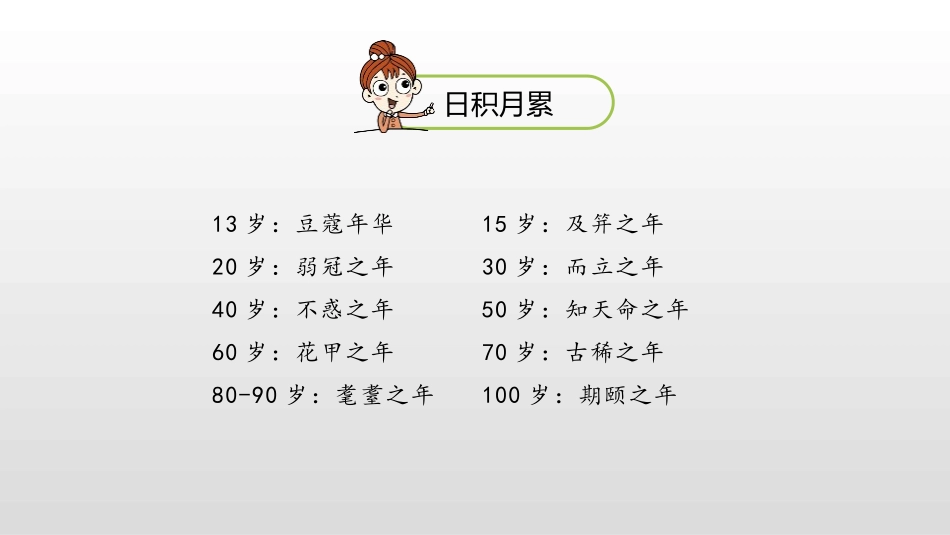 日积月累

13 岁：豆蔻年华

20 岁：弱冠之年

40 岁：不惑之年

60 岁：花甲之年

80-90 岁：耄耋之年

15 岁：及笄之年

30 岁：而立之年

50 岁：知天命之年

70 岁：古稀之年

100 岁：期颐之年